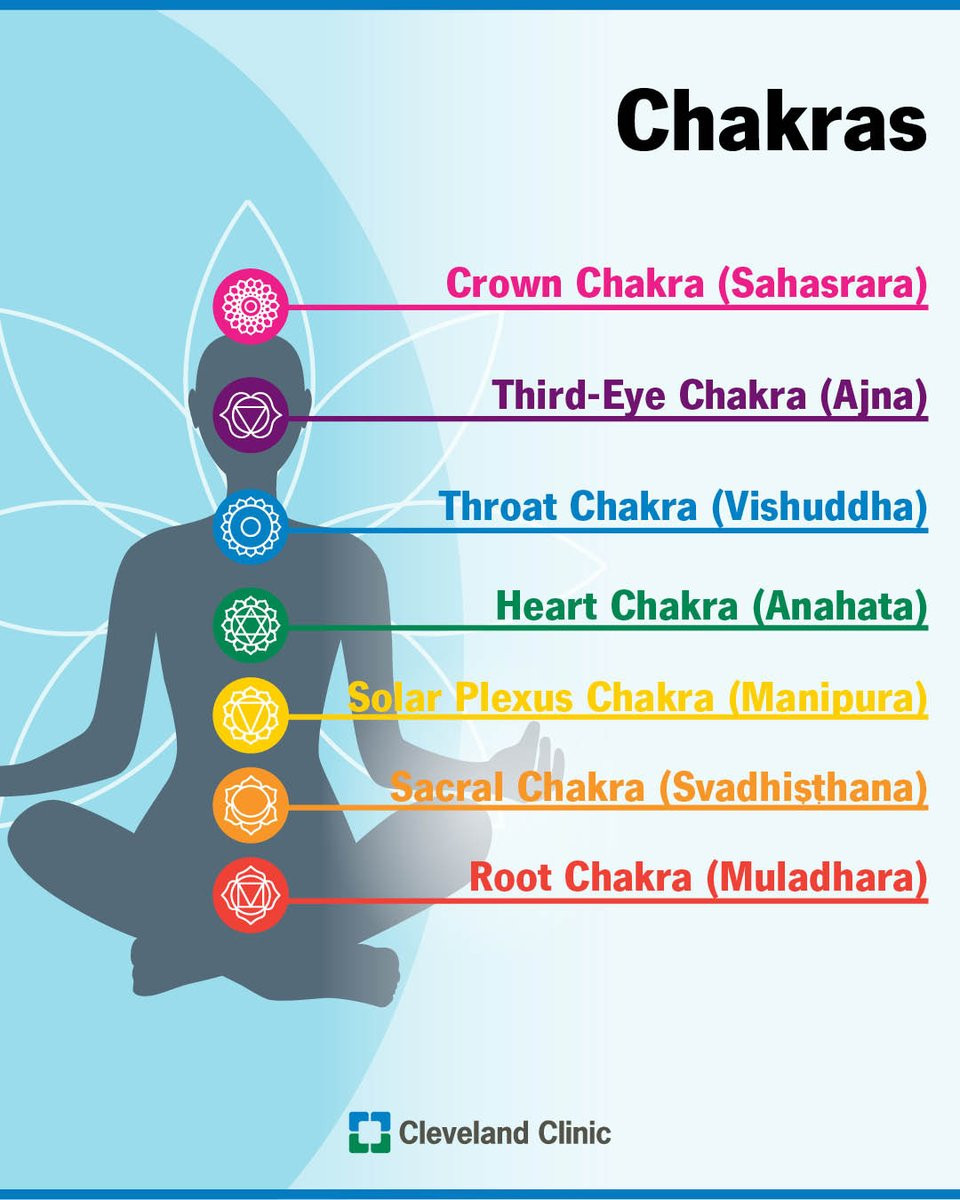 Chakras

Crown Chakra (Sahasrara)

Third-Eye Chakra (Ajna)

Throat Chakra (Vishuddha)

Heart Chakra (Anahata)

Solar Plexus Chakra (Manipura)

Sacral Chakra (Svadhiṣṭhana)

Root Chakra (Muladhara)

Cleveland Clinic